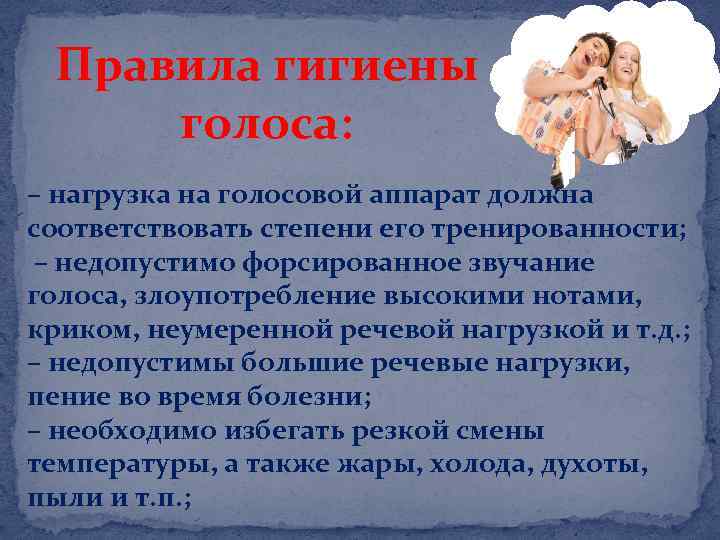 Правила гигиены голоса:

– нагрузка на голосовой аппарат должна соответствовать степени его тренированности;
– недопустимо форсированное звучание голоса, злоупотребление высокими нотами, криком, неумеренной речевой нагрузкой и т.д.;
– недопустимы большие речевые нагрузки, пение во время болезни;
– необходимо избегать резкой смены температуры, а также жары, холода, духоты, пыли и т.п.;